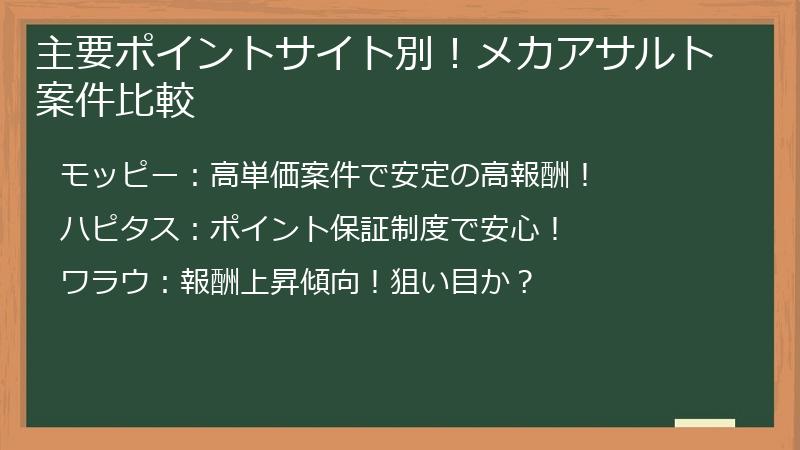 主要ポイントサイト別！メカアサルト案件比較

モッピー：高単価案件で安定の高報酬！

ハピタス：ポイント保証制度で安心！

ワラウ：報酬上昇傾向！狙い目か？